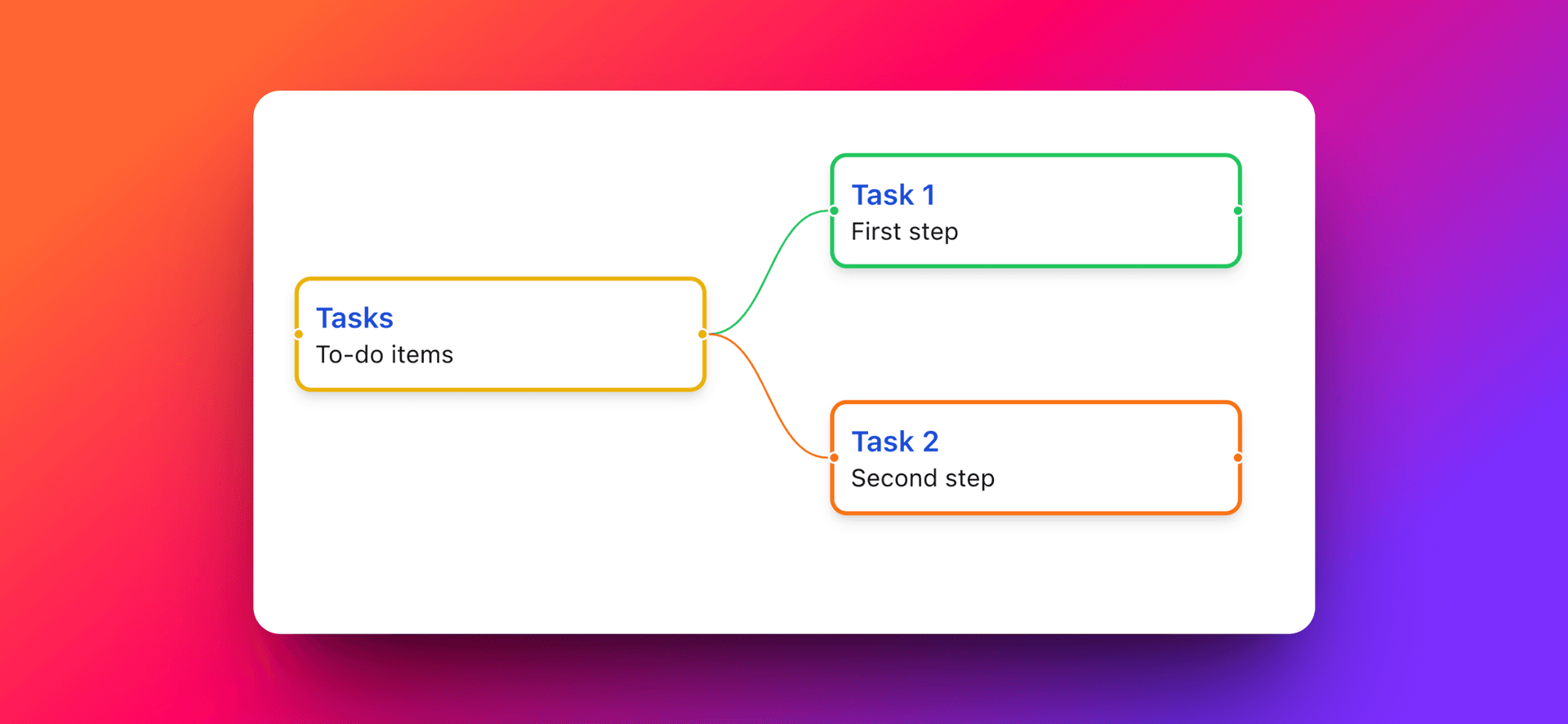 Tasks
To-do items

Task 1
First step

Task 2
Second step